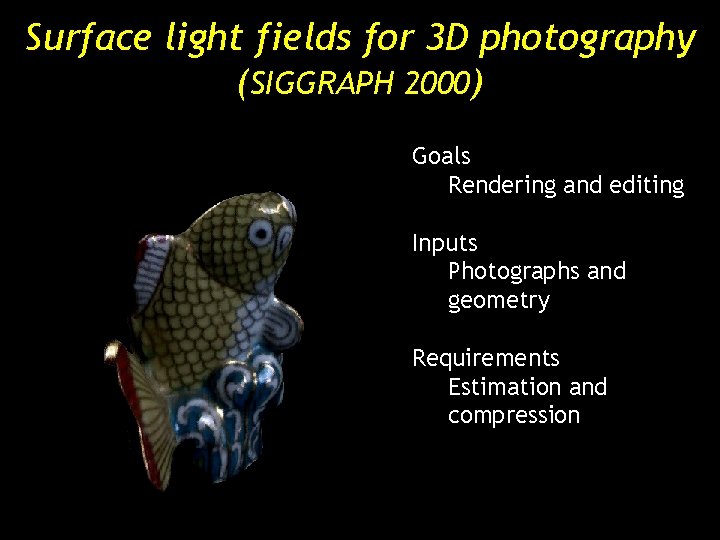 Surface light fields for 3D photography
(SIGGRAPH 2000)

Goals
Rendering and editing

Inputs
Photographs and geometry

Requirements
Estimation and compression